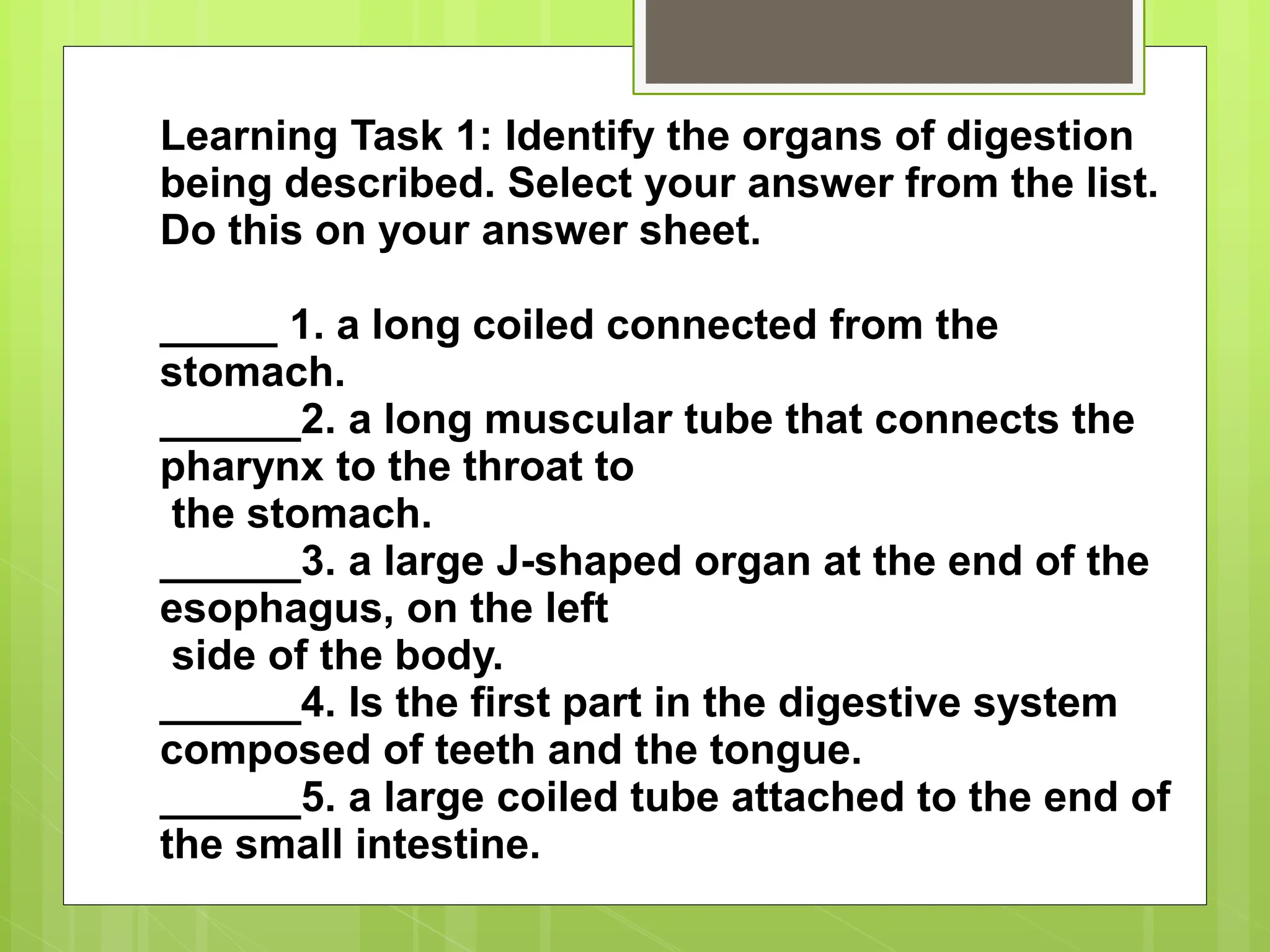 Learning Task 1: Identify the organs of digestion being described. Select your answer from the list. Do this on your answer sheet.

_____ 1. a long coiled connected from the stomach.
______2. a long muscular tube that connects the pharynx to the throat to the stomach.
______3. a large J-shaped organ at the end of the esophagus, on the left side of the body.
______4. Is the first part in the digestive system composed of teeth and the tongue.
______5. a large coiled tube attached to the end of the small intestine.